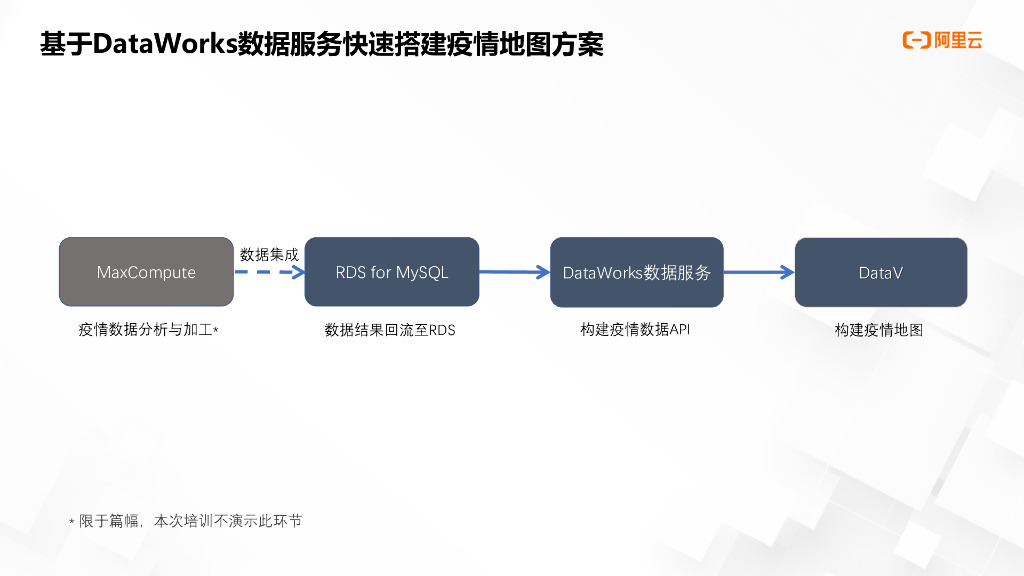 基于DataWorks数据服务快速搭建疫情地图方案

阿里云

MaxCompute

数据集成

RDS for MySQL

DataWorks数据服务

DataV

疫情数据分析与加工*

数据结果回流至RDS

构建疫情数据API

构建疫情地图

* 限于篇幅，本次培训不演示此环节